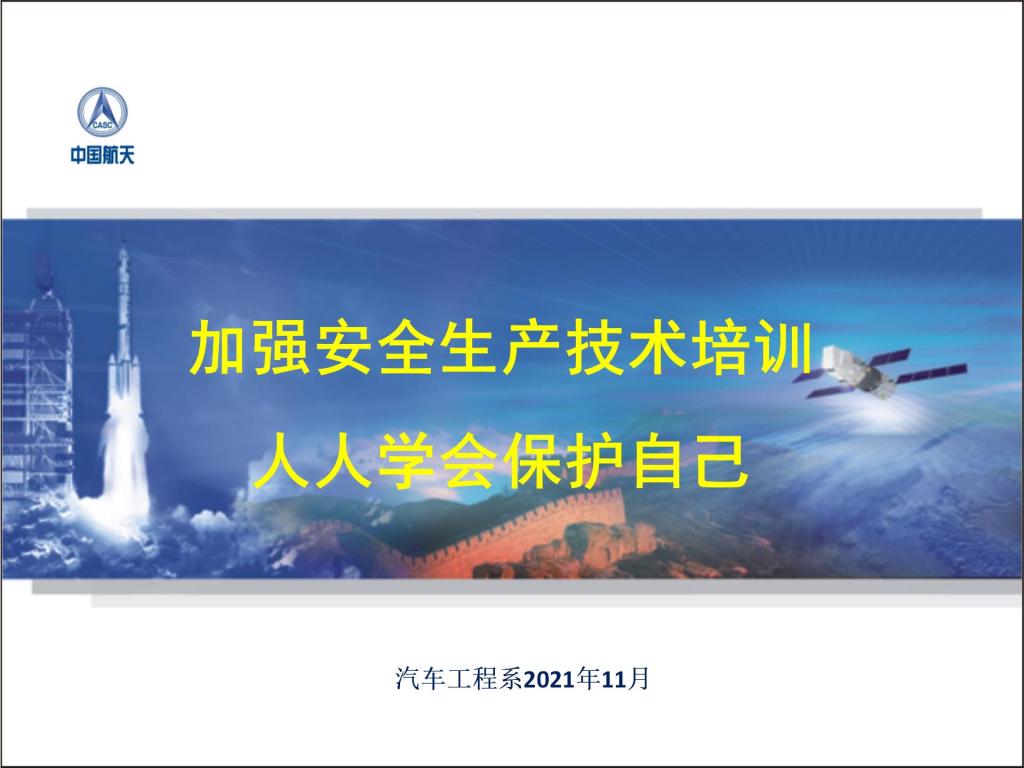 CASC
中国航天

加强安全生产技术培训

人人学会保护自己

汽车工程系2021年11月